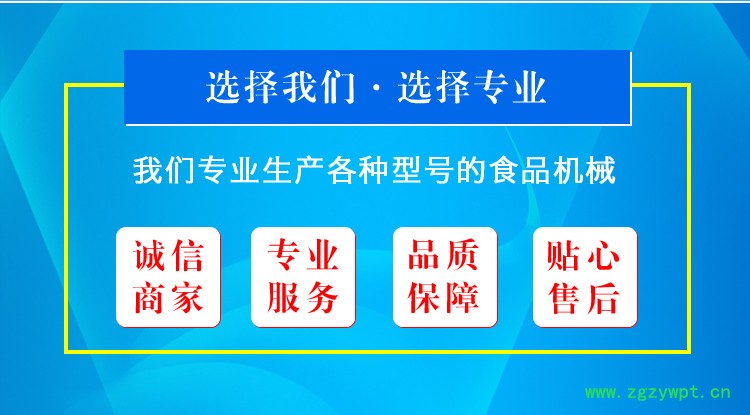 选择我们 · 选择专业

我们专业生产各种型号的食品机械

诚信商家

专业服务

品质保障

贴心售后

www.zgzywpt.cn